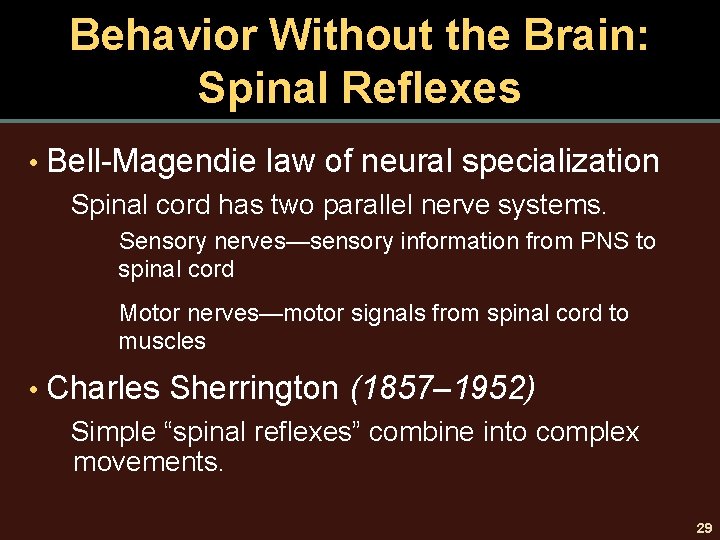 Behavior Without the Brain: Spinal Reflexes

• Bell-Magendie law of neural specialization

Spinal cord has two parallel nerve systems.

Sensory nerves—sensory information from PNS to spinal cord

Motor nerves—motor signals from spinal cord to muscles

• Charles Sherrington (1857–1952)

Simple “spinal reflexes” combine into complex movements.

29